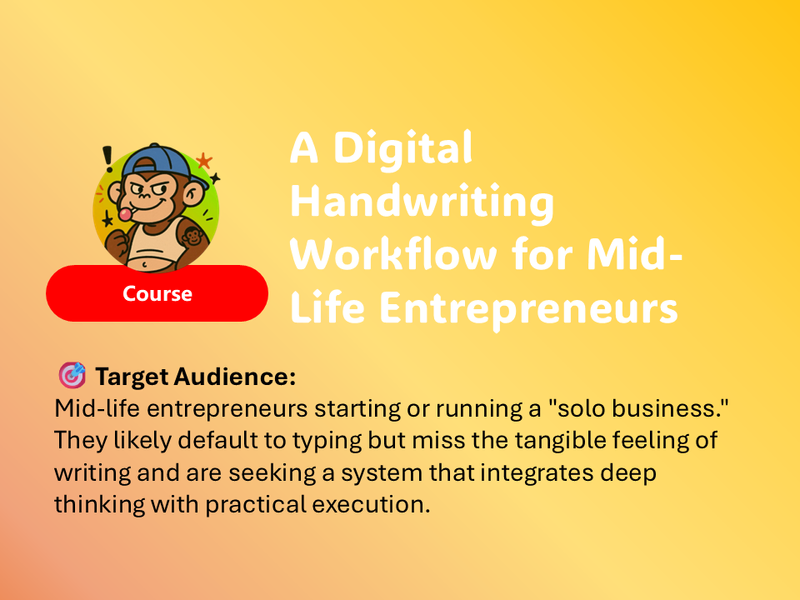 Course

A Digital Handwriting Workflow for Mid-Life Entrepreneurs

🎯 Target Audience:
Mid-life entrepreneurs starting or running a "solo business." They likely default to typing but miss the tangible feeling of writing and are seeking a system that integrates deep thinking with practical execution.